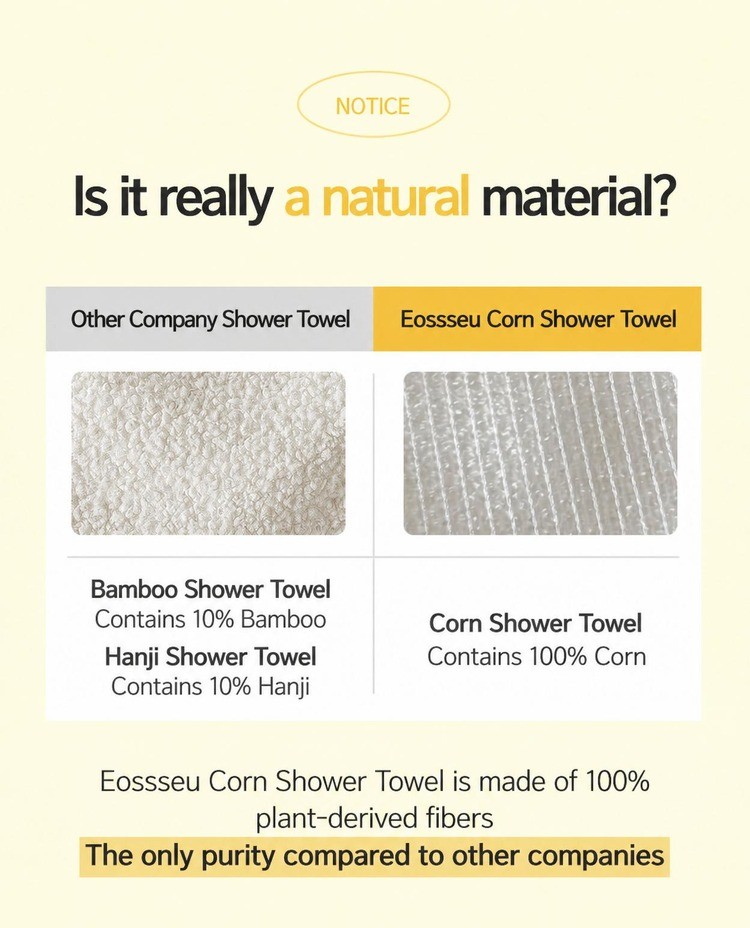 NOTICE

Is it really a natural material?

| Other Company Shower Towel | Eossseu Corn Shower Towel |
|---|---|
| **Bamboo Shower Towel** Contains 10% Bamboo **Hanji Shower Towel** Contains 10% Hanji | **Corn Shower Towel** Contains 100% Corn |

Eossseu Corn Shower Towel is made of 100% plant-derived fibers

The only purity compared to other companies